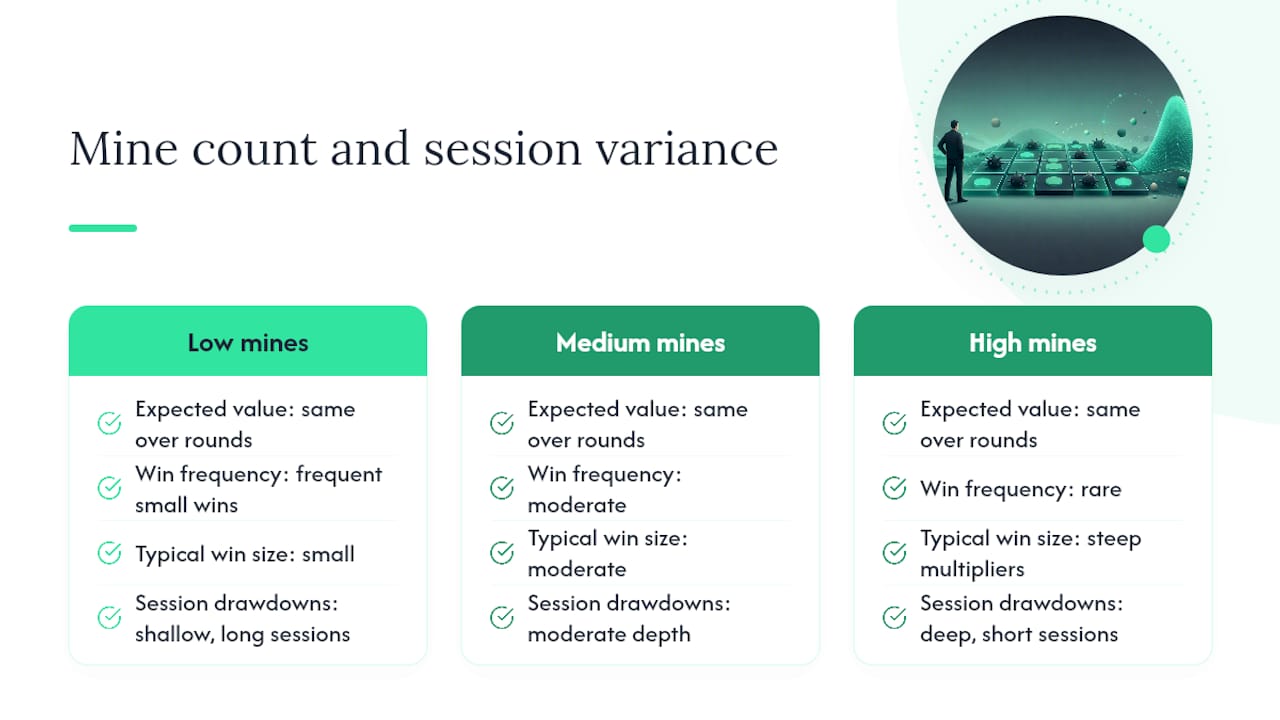 Mine count and session variance

Low mines

Expected value: same over rounds

Win frequency: frequent small wins

Typical win size: small

Session drawdowns: shallow, long sessions

Medium mines

Expected value: same over rounds

Win frequency: moderate

Typical win size: moderate

Session drawdowns: moderate depth

High mines

Expected value: same over rounds

Win frequency: rare

Typical win size: steep multipliers

Session drawdowns: deep, short sessions